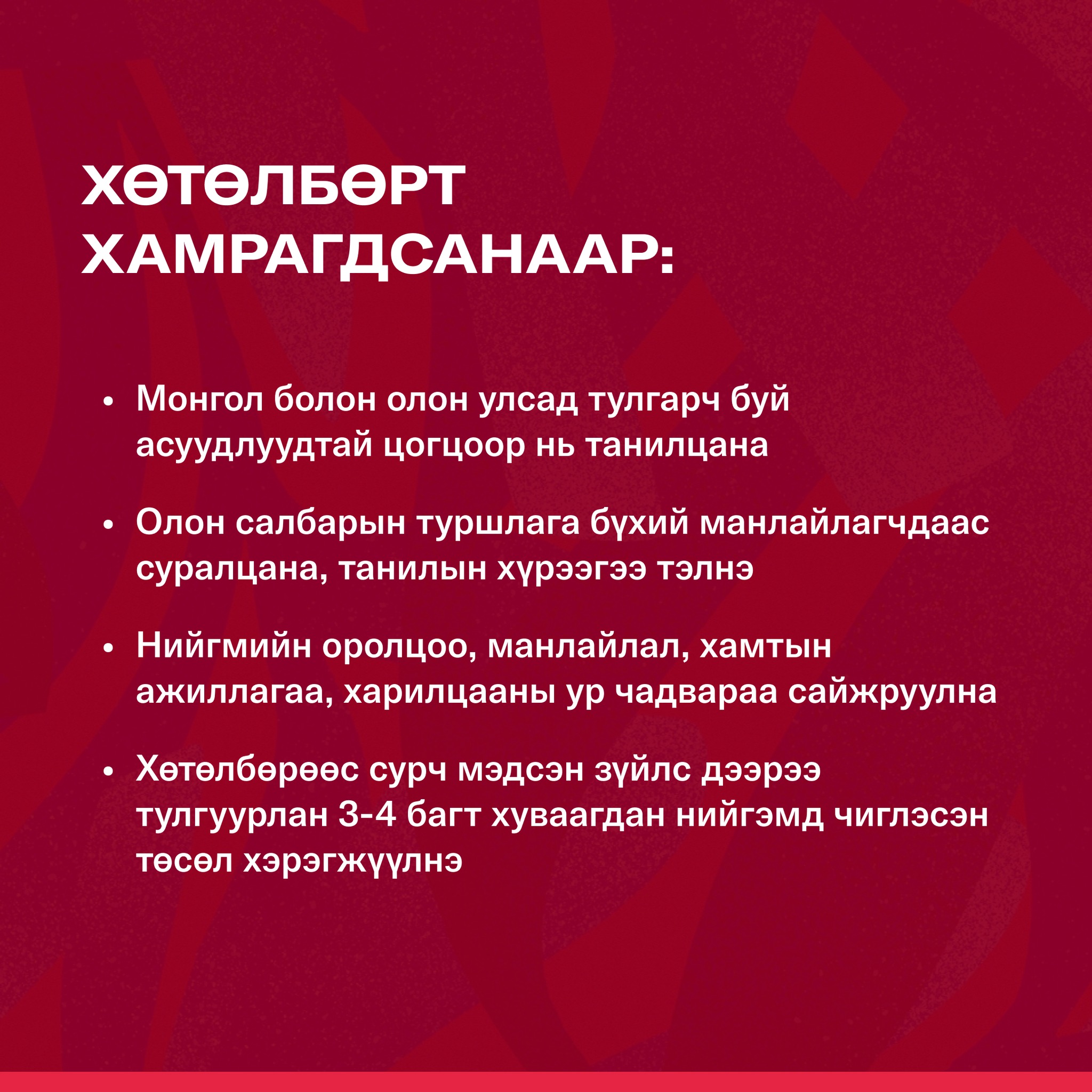 ХӨТӨЛБӨРТ ХАМРАГДСАНААР:

• Монгол болон олон улсад тулгарч буй асуудлуудтай цогцоор нь танилцана

• Олон салбарын туршлага бүхий манлайлагчдаас суралцана, танилын хүрээгээ тэлнэ

• Нийгмийн оролцоо, манлайлал, хамтын ажиллагаа, харилцааны ур чадвараа сайжруулна

• Хөтөлбөрөөс сурч мэдсэн зүйлс дээрээ тулгуурлан 3-4 багт хуваагдан нийгэмд чиглэсэн төсөл хэрэгжүүлнэ